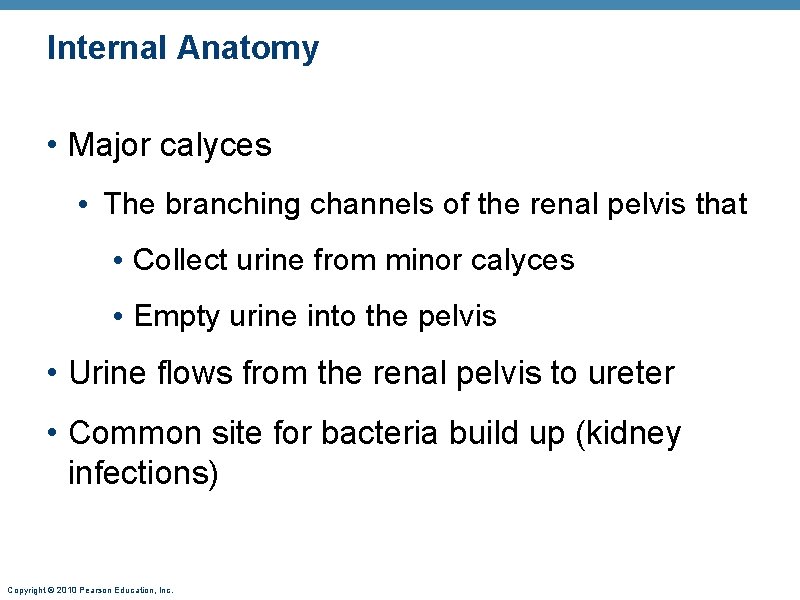 Internal Anatomy

• Major calyces

• The branching channels of the renal pelvis that

• Collect urine from minor calyces

• Empty urine into the pelvis

• Urine flows from the renal pelvis to ureter

• Common site for bacteria build up (kidney infections)

Copyright © 2010 Pearson Education, Inc.